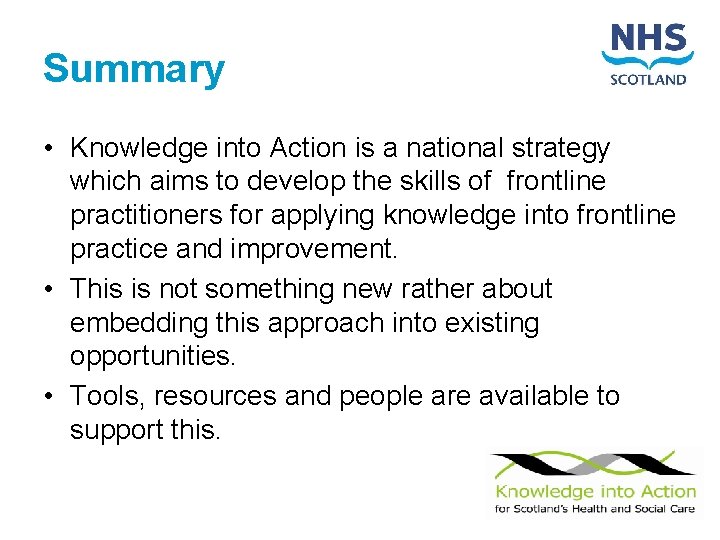 Summary

NHS
SCOTLAND

• Knowledge into Action is a national strategy which aims to develop the skills of frontline practitioners for applying knowledge into frontline practice and improvement.
• This is not something new rather about embedding this approach into existing opportunities.
• Tools, resources and people are available to support this.

Knowledge into Action
for Scotland's Health and Social Care